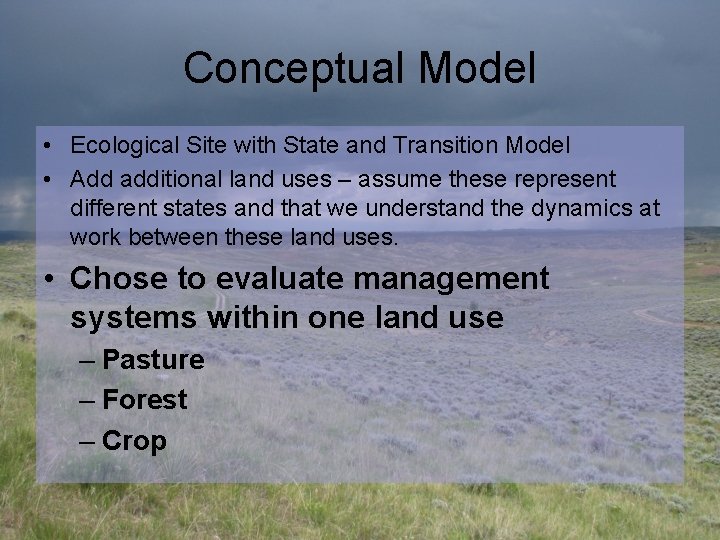 Conceptual Model

• Ecological Site with State and Transition Model
• Add additional land uses – assume these represent different states and that we understand the dynamics at work between these land uses.
• Chose to evaluate management systems within one land use
– Pasture
– Forest
– Crop